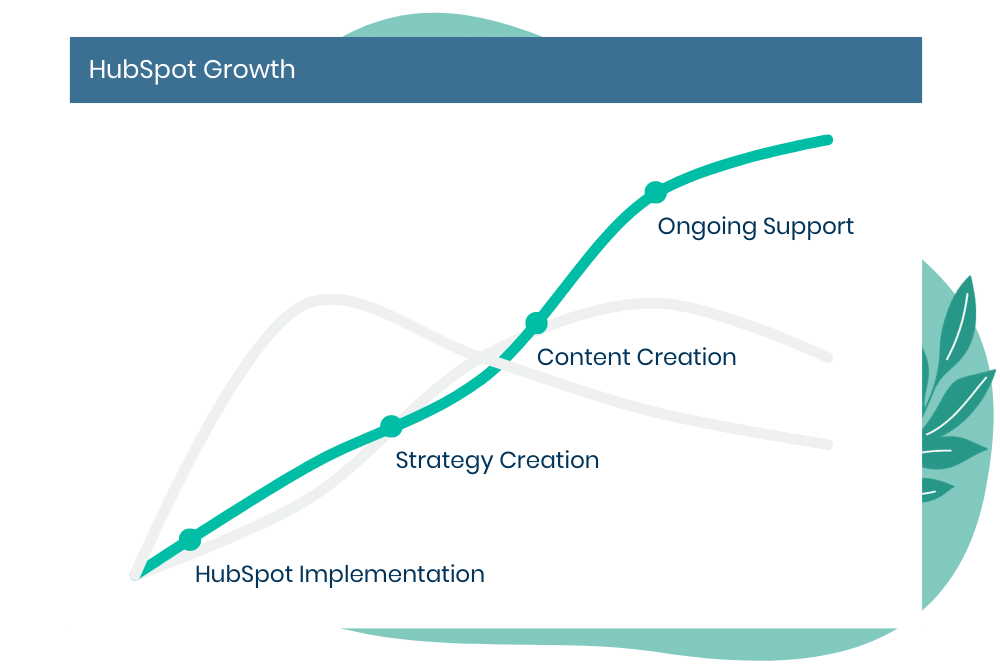 HubSpot Growth

Ongoing Support

Content Creation

Strategy Creation

HubSpot Implementation